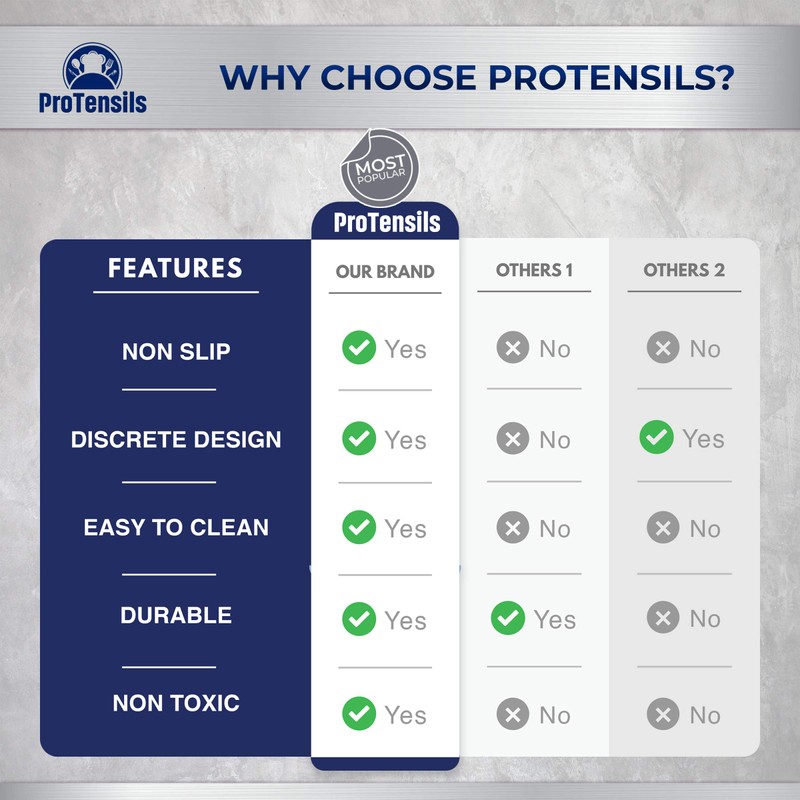 ProTensils

WHY CHOOSE PROTENSILS?

MOST POPULAR

ProTensils

| FEATURES | OUR BRAND | OTHERS 1 | OTHERS 2 |
|---|---|---|---|
| NON SLIP | Yes | No | No |
| DISCRETE DESIGN | Yes | No | Yes |
| EASY TO CLEAN | Yes | No | No |
| DURABLE | Yes | Yes | No |
| NON TOXIC | Yes | No | No |